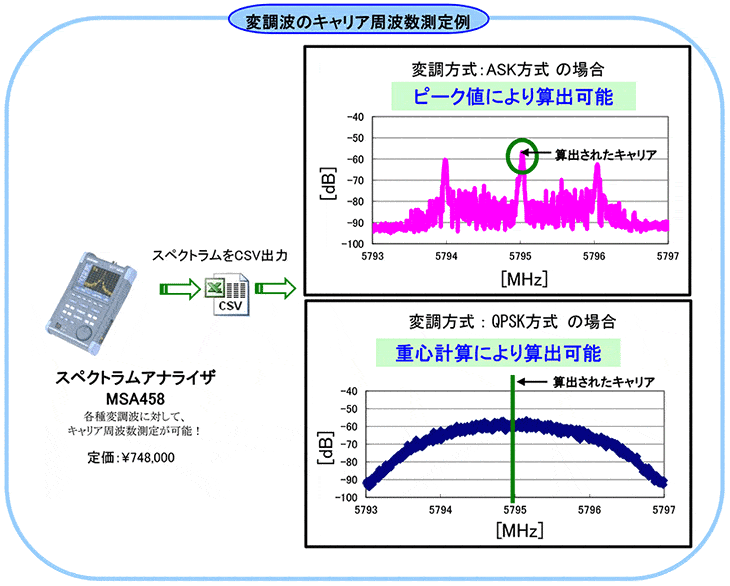 変調波のキャリア周波数測定例

スペクトラムをCSV出力

CSV

スペクトラムアナライザ
MSA458
各種変調波に対して、
キャリア周波数測定が可能！

定価:¥748,000

変調方式:ASK方式 の場合
ピーク値により算出可能

算出されたキャリア

[dB]
-40
-50
-60
-70
-80
-90
-100
5793
5794
5795
5796
5797
[MHz]

変調方式：QPSK方式 の場合
重心計算により算出可能

算出されたキャリア

[dB]
-40
-50
-60
-70
-80
-90
-100
5793
5794
5795
5796
5797
[MHz]